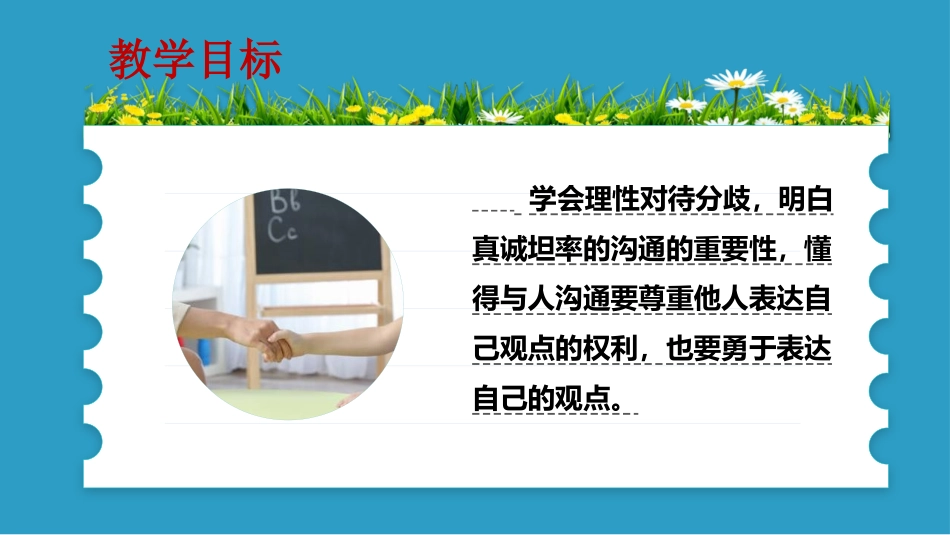 教学目标

Bb
Cc

学会理性对待分歧，明白真诚坦率的沟通的重要性，懂得与人沟通要尊重他人表达自己观点的权利，也要勇于表达自己的观点。